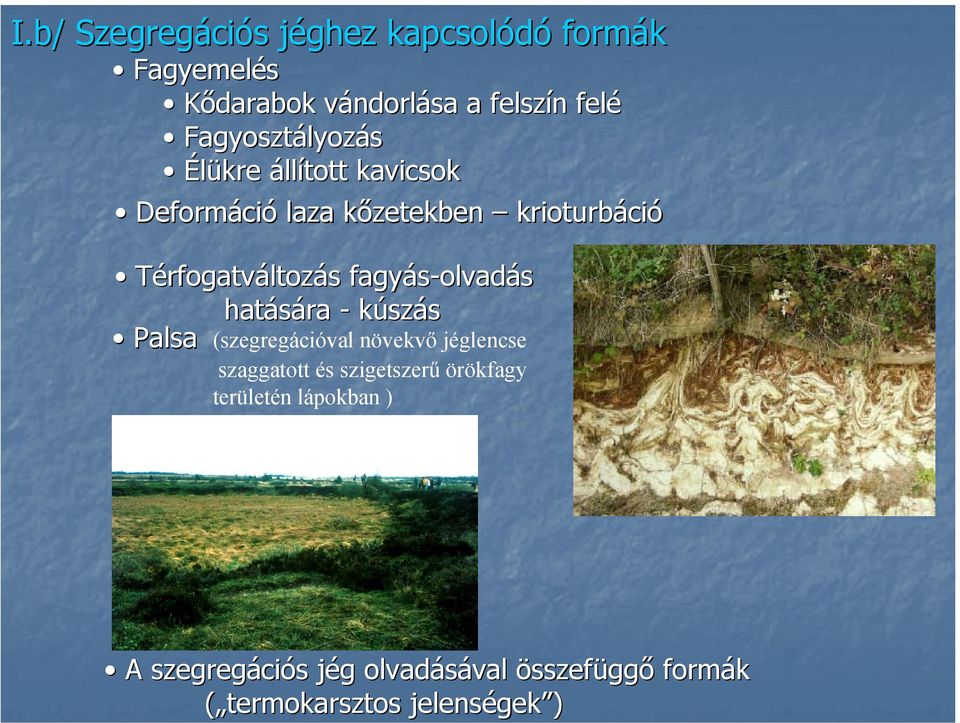 I.b/ Szegregációs jéghez kapcsolódó formák

• Fagyemelés
  • Kődarabok vándorlása a felszín felé
  • Fagyosztályozás
  • Élükre állított kavicsok
• Deformáció laza kőzetekben – krioturbáció

• Térfogatváltozás fagyás-olvadás hatására - kúszás
• Palsa (szegregációval növekvő jéglencse szaggatott és szigetszerű örökfagy területén lápokban )

• A szegregációs jég olvadásával összefüggő formák („termokarsztos jelenségek”)